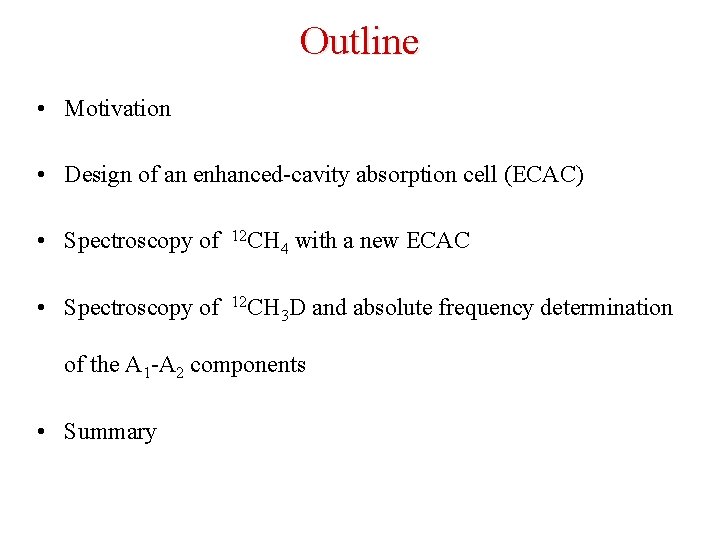 Outline

• Motivation

• Design of an enhanced-cavity absorption cell (ECAC)

• Spectroscopy of $^{12}CH_4$ with a new ECAC

• Spectroscopy of $^{12}CH_3D$ and absolute frequency determination of the $A_1$-$A_2$ components

• Summary